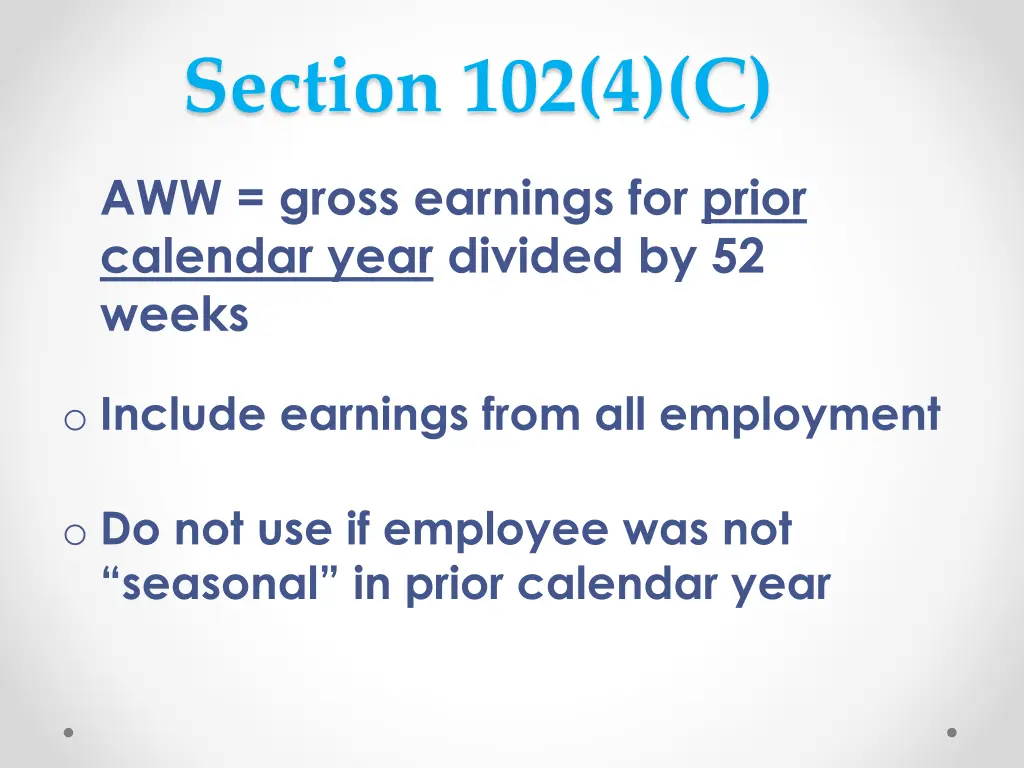 Section 102(4)(C)

AWW = gross earnings for prior calendar year divided by 52 weeks

o Include earnings from all employment

o Do not use if employee was not “seasonal” in prior calendar year